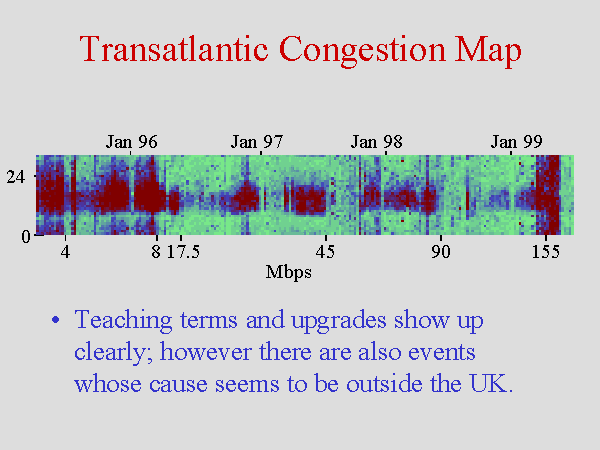 Transatlantic Congestion Map

Jan 96 Jan 97 Jan 98 Jan 99

24

0

4 8 17.5 45 90 155

Mbps

• Teaching terms and upgrades show up clearly; however there are also events whose cause seems to be outside the UK.